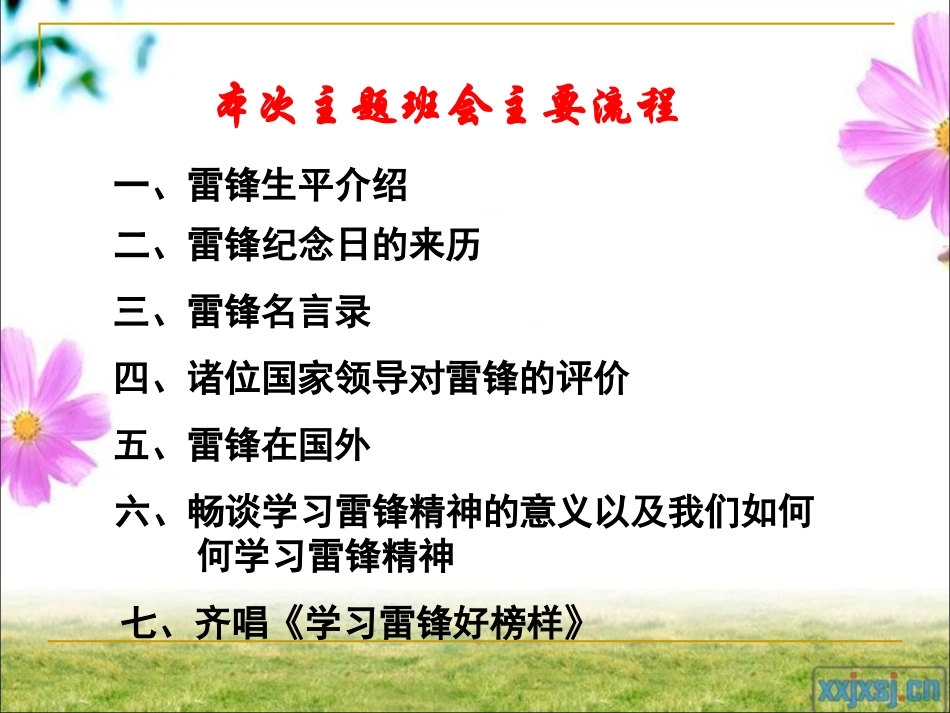 本次主题班会主要流程

一、雷锋生平介绍

二、雷锋纪念日的来历

三、雷锋名言录

四、诸位国家领导对雷锋的评价

五、雷锋在国外

六、畅谈学习雷锋精神的意义以及我们如何何学习雷锋精神

七、齐唱《学习雷锋好榜样》

xxjxsj.cn